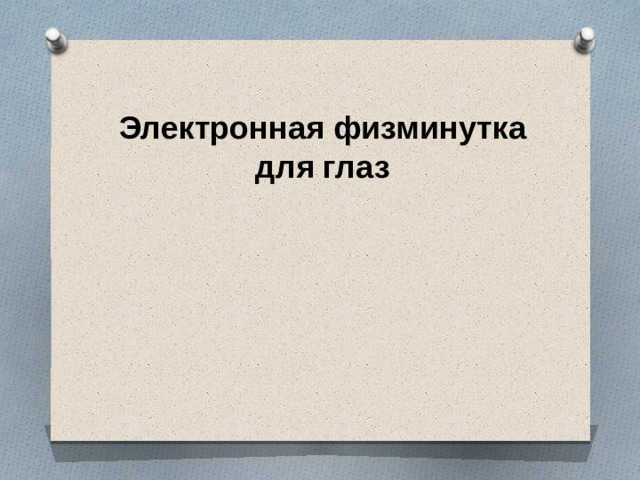 Электронная физминутка для глаз